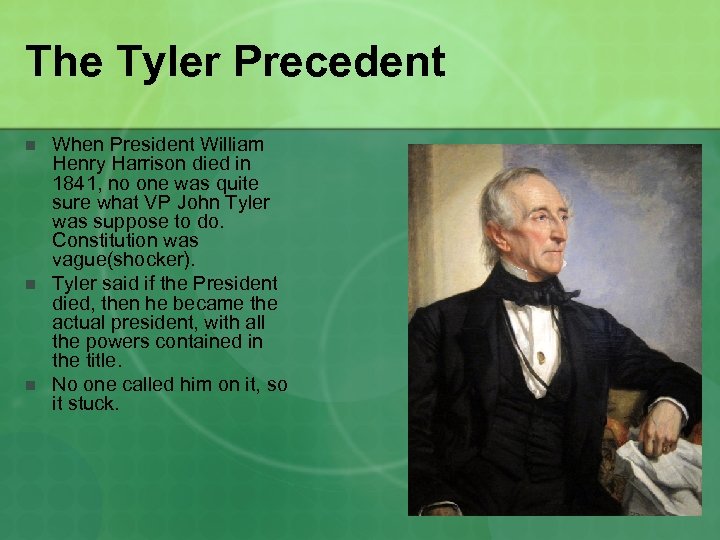 The Tyler Precedent

When President William Henry Harrison died in 1841, no one was quite sure what VP John Tyler was suppose to do. Constitution was vague(shocker).

Tyler said if the President died, then he became the actual president, with all the powers contained in the title.

No one called him on it, so it stuck.